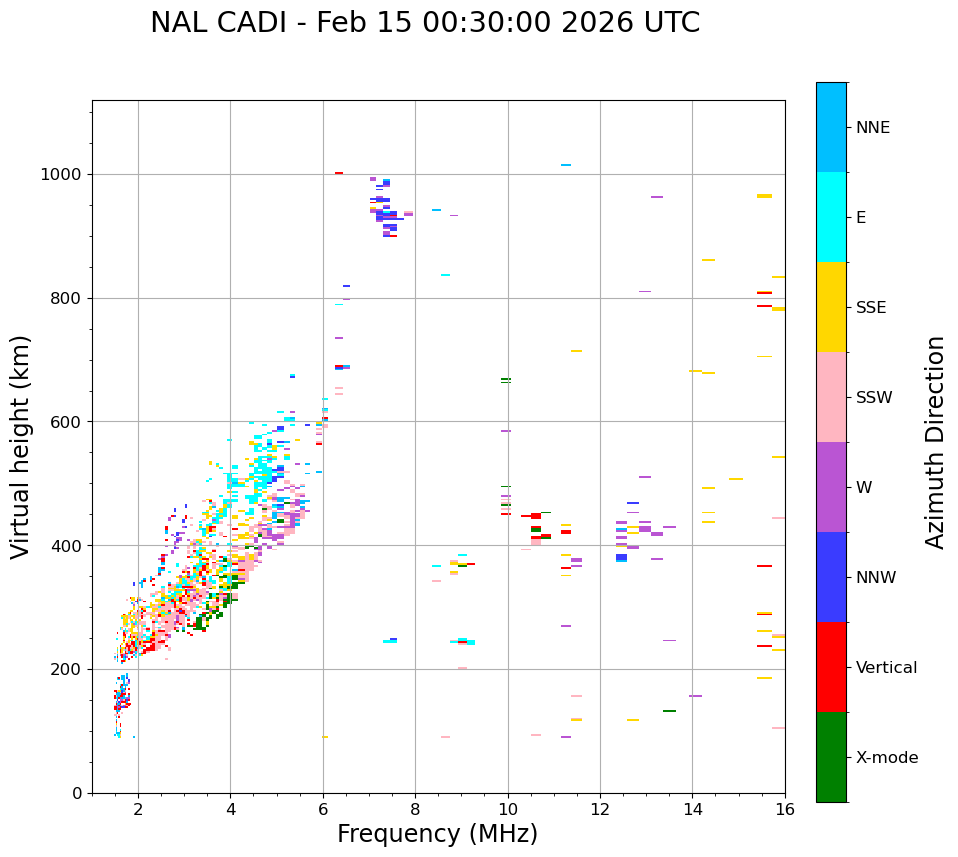 NAL CADI - Feb 15 00:30:00 2026 UTC

Virtual height (km)

1000
800
600
400
200
0

2
4
6
8
10
12
14
16

Frequency (MHz)

NNE
E
SSE
SSW
W
NNW
Vertical
X-mode

Azimuth Direction